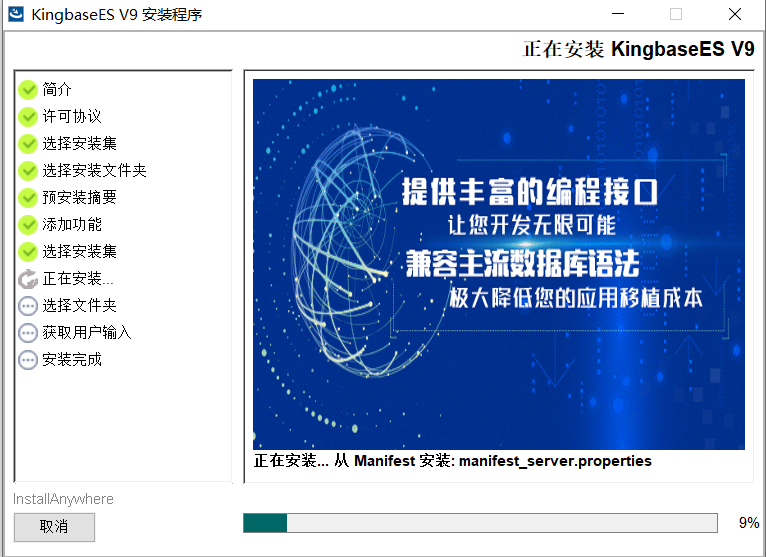 KingbaseES V9 安装程序

正在安装 KingbaseES V9

简介
许可协议
选择安装集
选择安装文件夹
预安装摘要
添加功能
选择安装集
正在安装...
选择文件夹
获取用户输入
安装完成

提供丰富的编程接口
让您开发无限可能
兼容主流数据库语法
极大降低您的应用移植成本

正在安装... 从 Manifest 安装: manifest_server.properties

InstallAnywhere

取消

9%